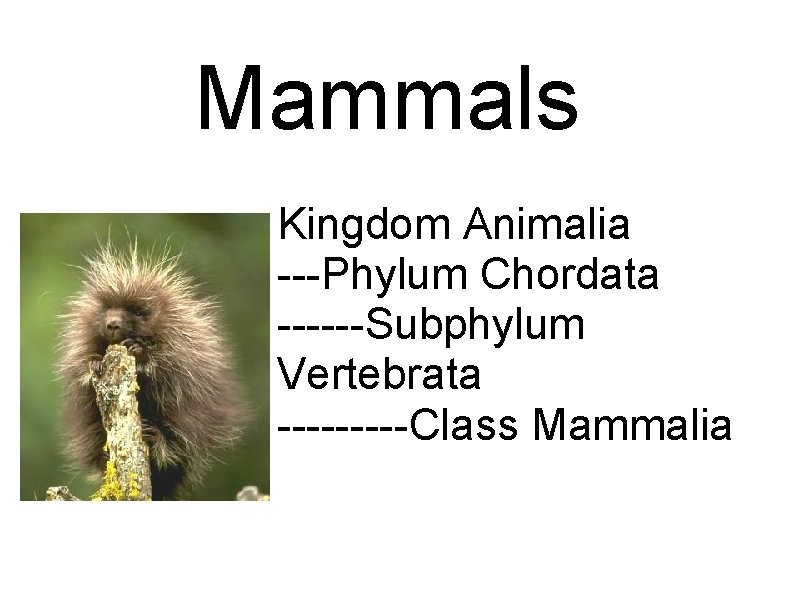 Mammals

Kingdom Animalia
---Phylum Chordata
------Subphylum Vertebrata
---------Class Mammalia